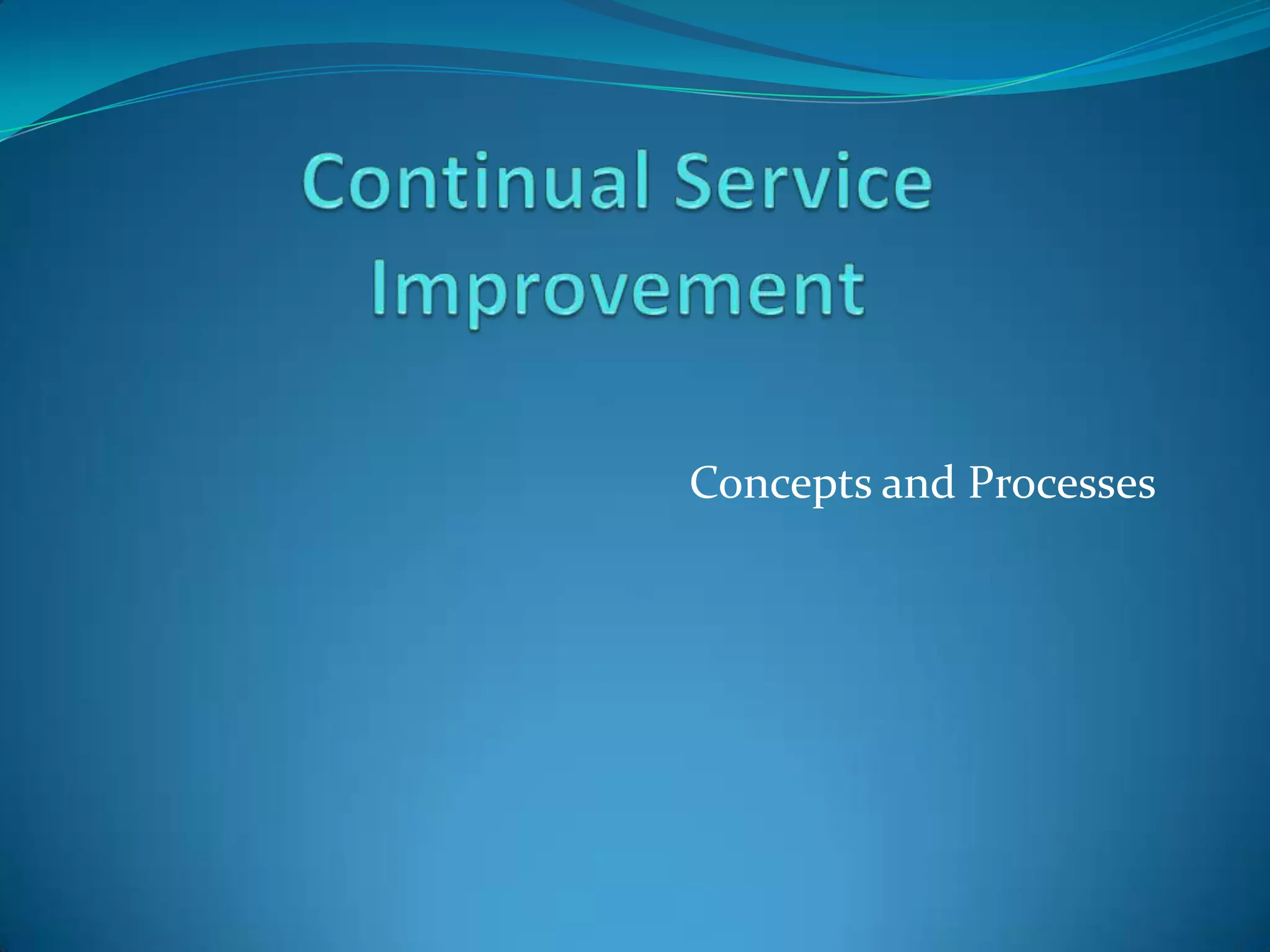 Continual Service Improvement

Concepts and Processes